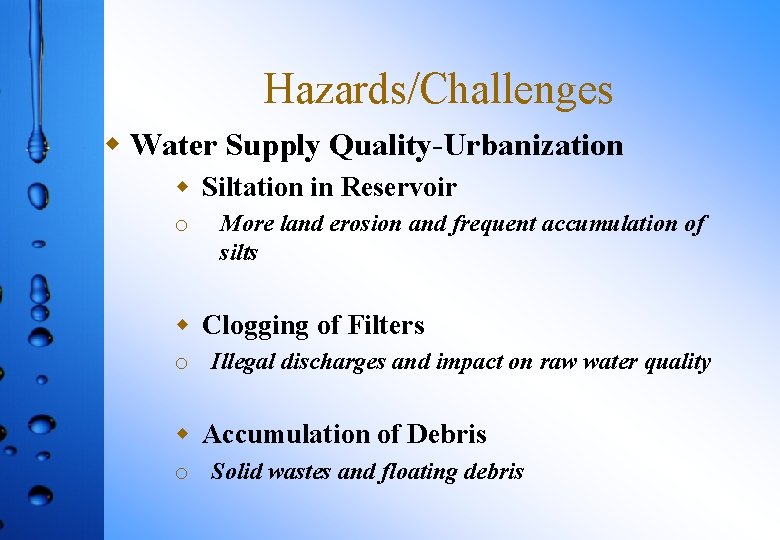 Hazards/Challenges

◆ Water Supply Quality-Urbanization

◆ Siltation in Reservoir

o More land erosion and frequent accumulation of silts

◆ Clogging of Filters

o Illegal discharges and impact on raw water quality

◆ Accumulation of Debris

o Solid wastes and floating debris